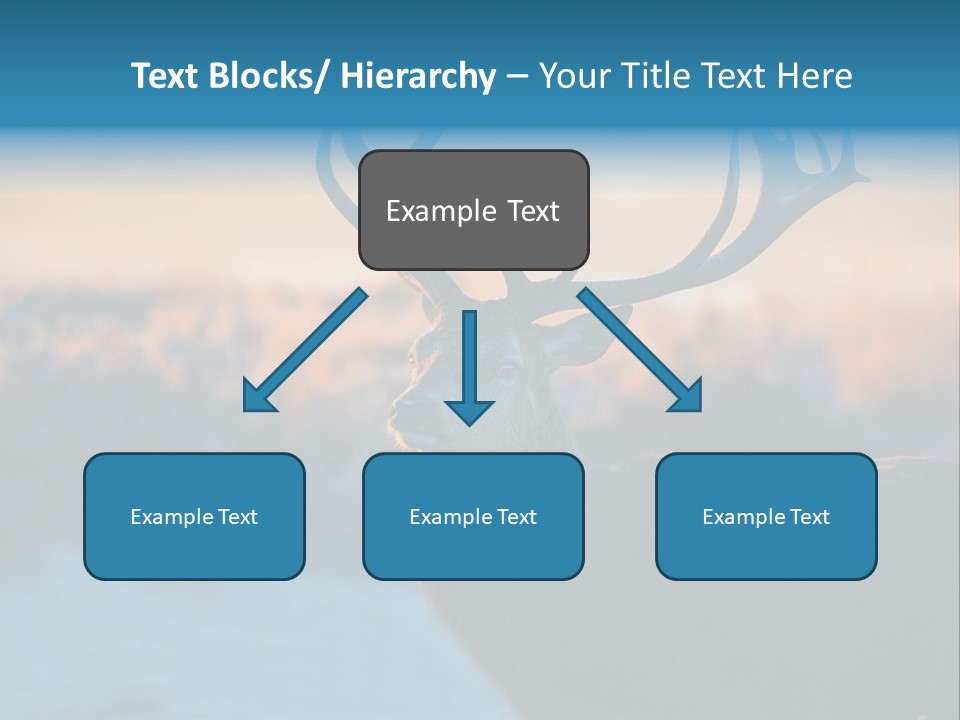 Text Blocks/ Hierarchy – Your Title Text Here

Example Text

Example Text

Example Text

Example Text